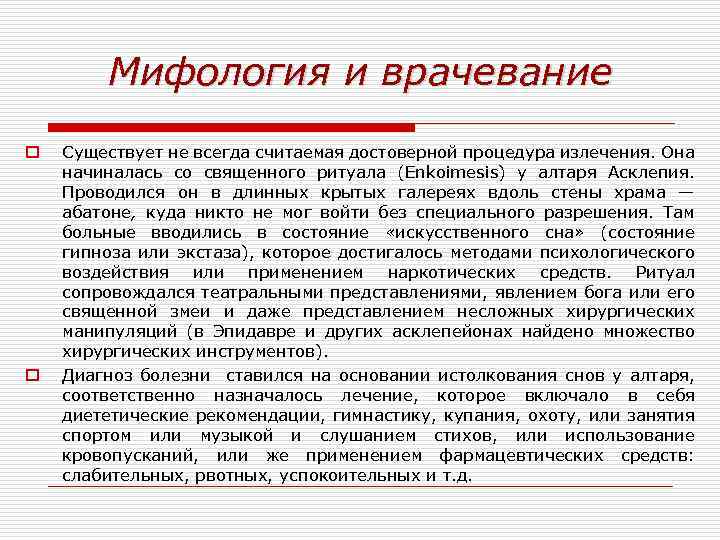 Мифология и врачевание

Существует не всегда считаемая достоверной процедура излечения. Она начиналась со священного ритуала (Enkoimesis) у алтаря Асклепия. Проводился он в длинных крытых галереях вдоль стены храма — абатоне, куда никто не мог войти без специального разрешения. Там больные вводились в состояние «искусственного сна» (состояние гипноза или экстаза), которое достигалось методами психологического воздействия или применением наркотических средств. Ритуал сопровождался театральными представлениями, явлением бога или его священной змеи и даже представлением несложных хирургических манипуляций (в Эпидавре и других асклепейонах найдено множество хирургических инструментов).

Диагноз болезни ставился на основании истолкования снов у алтаря, соответственно назначалось лечение, которое включало в себя диететические рекомендации, гимнастику, купания, охоту, или занятия спортом или музыкой и слушанием стихов, или использование кровопусканий, или же применением фармацевтических средств: слабительных, рвотных, успокоительных и т.д.